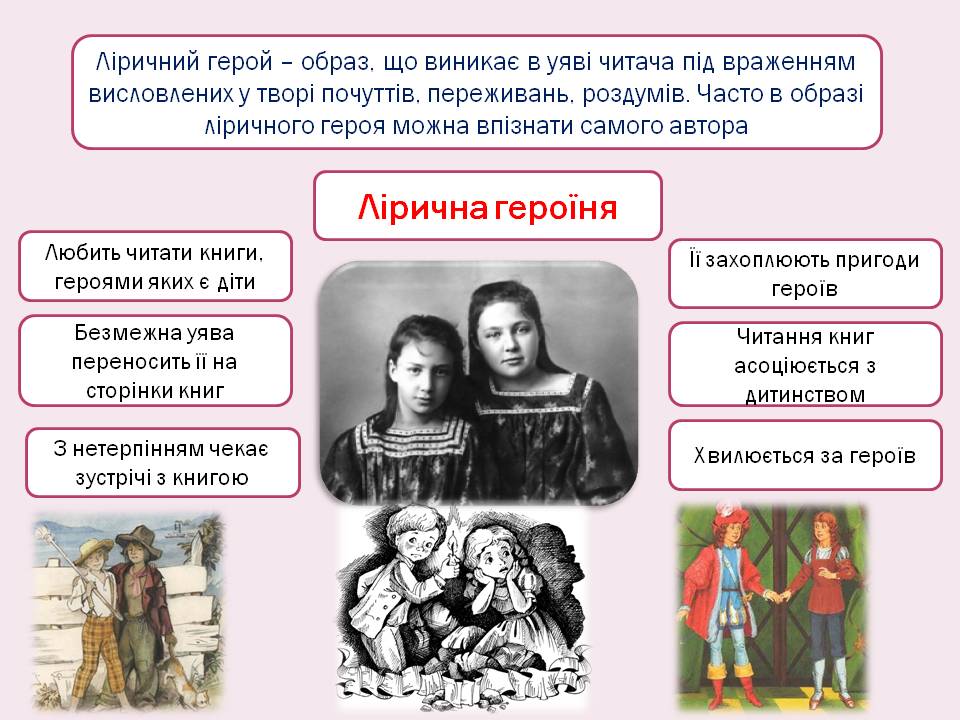 Ліричний герой – образ, що виникає в уяві читача під враженням висловлених у творі почуттів, переживань, роздумів. Часто в образі ліричного героя можна впізнати самого автора

Лірична героїня

Любить читати книги, героями яких є діти

Безмежна уява переносить її на сторінки книг

З нетерпінням чекає зустрічі з книгою

Її захоплюють пригоди героїв

Читання книг асоціюється з дитинством

Хвилюється за героїв